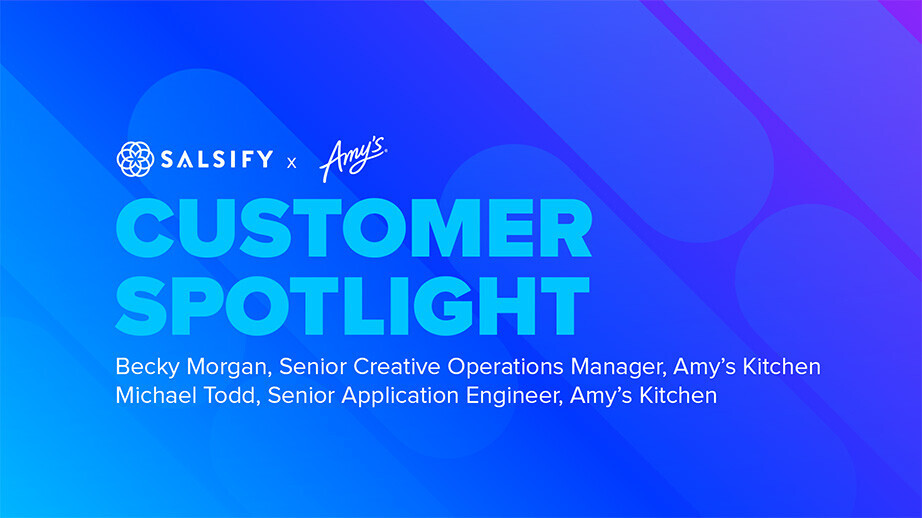 SALSIFY x Amy's

CUSTOMER SPOTLIGHT

Becky Morgan, Senior Creative Operations Manager, Amy's Kitchen
Michael Todd, Senior Application Engineer, Amy's Kitchen